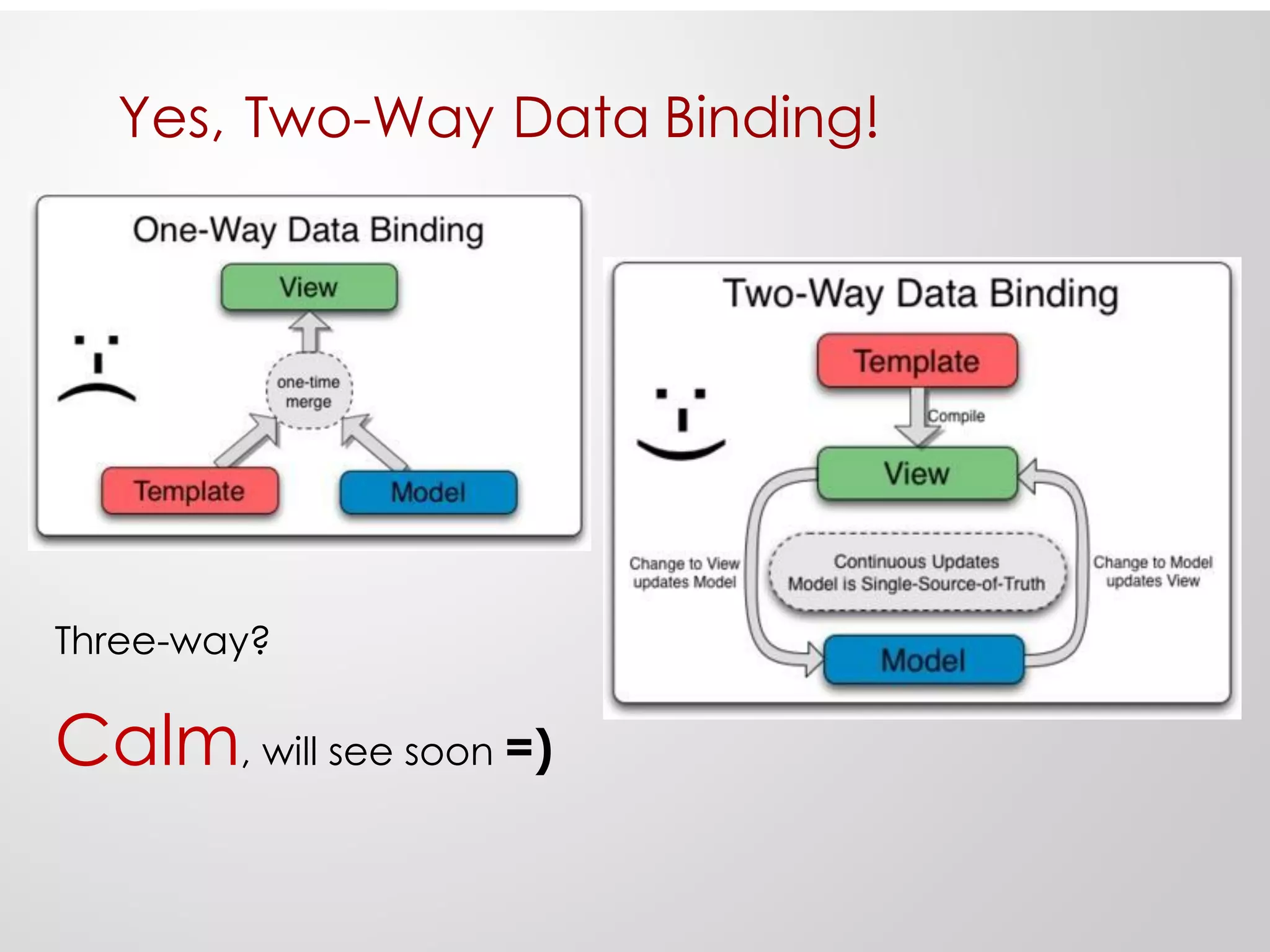 Yes, Two-Way Data Binding!

One-Way Data Binding

View

one-time merge

Template

Model

Two-Way Data Binding

Template

Compile

View

Change to View updates Model

Continuous Updates
Model is Single-Source-of-Truth

Change to Model updates View

Model

Three-way?

Calm, will see soon =)